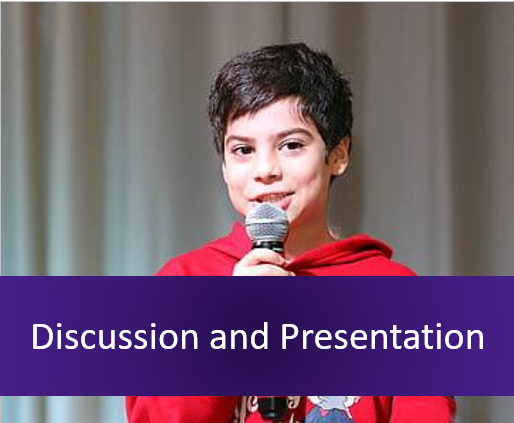 Discussion and Presentation